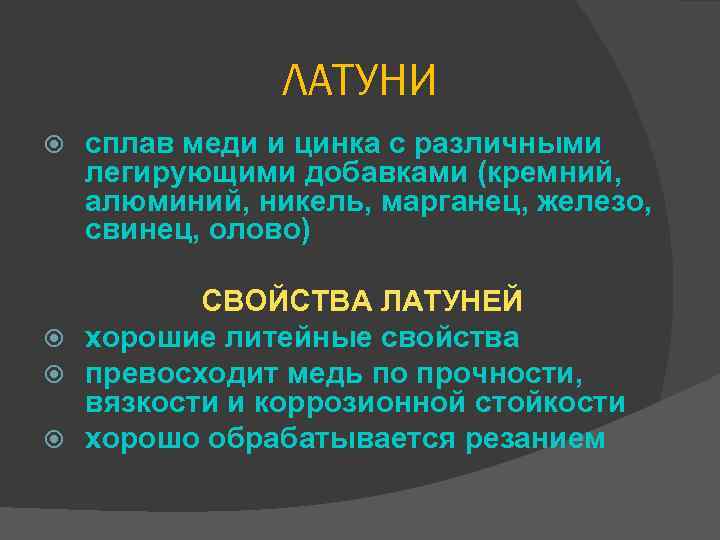 ЛАТУНИ

сплав меди и цинка с различными легирующими добавками (кремний, алюминий, никель, марганец, железо, свинец, олово)

СВОЙСТВА ЛАТУНЕЙ

хорошие литейные свойства

превосходит медь по прочности, вязкости и коррозионной стойкости

хорошо обрабатывается резанием